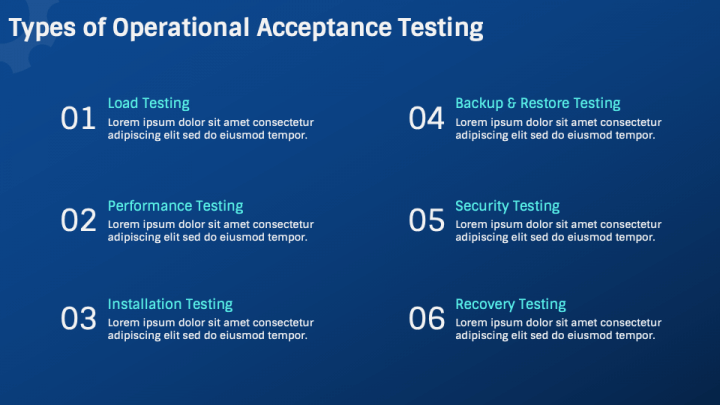 Types of Operational Acceptance Testing

01
Load Testing
Lorem ipsum dolor sit amet consectetur adipiscing elit sed do eiusmod tempor.

02
Performance Testing
Lorem ipsum dolor sit amet consectetur adipiscing elit sed do eiusmod tempor.

03
Installation Testing
Lorem ipsum dolor sit amet consectetur adipiscing elit sed do eiusmod tempor.

04
Backup & Restore Testing
Lorem ipsum dolor sit amet consectetur adipiscing elit sed do eiusmod tempor.

05
Security Testing
Lorem ipsum dolor sit amet consectetur adipiscing elit sed do eiusmod tempor.

06
Recovery Testing
Lorem ipsum dolor sit amet consectetur adipiscing elit sed do eiusmod tempor.